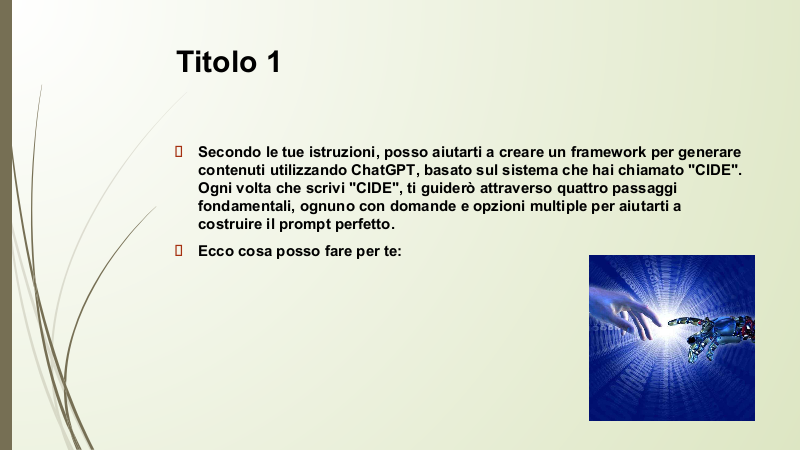 Titolo 1

Secondo le tue istruzioni, posso aiutarti a creare un framework per generare contenuti utilizzando ChatGPT, basato sul sistema che hai chiamato "CIDE". Ogni volta che scrivi "CIDE", ti guiderò attraverso quattro passaggi fondamentali, ognuno con domande e opzioni multiple per aiutarti a costruire il prompt perfetto.

Ecco cosa posso fare per te: